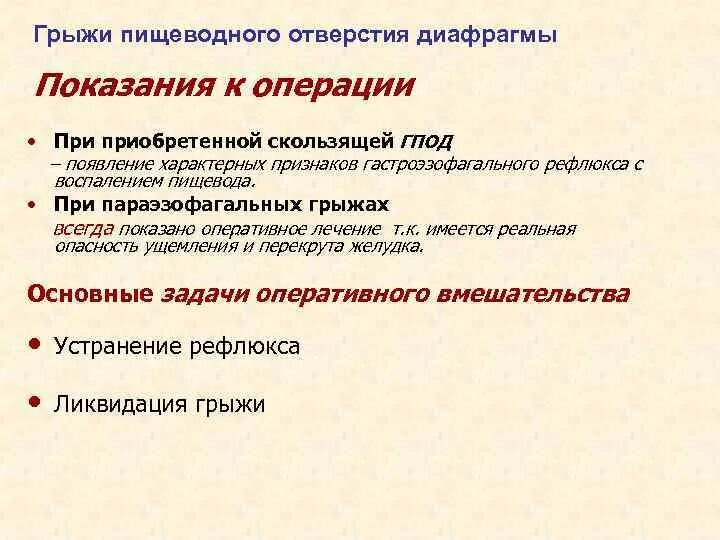 Грыжи пищеводного отверстия диафрагмы

Показания к операции

• При приобретенной скользящей ГПОД
– появление характерных признаков гастроэзофагального рефлюкса с воспалением пищевода.
• При параэзофагальных грыжах
всегда показано оперативное лечение т.к. имеется реальная опасность ущемления и перекрута желудка.

Основные задачи оперативного вмешательства

• Устранение рефлюкса

• Ликвидация грыжи